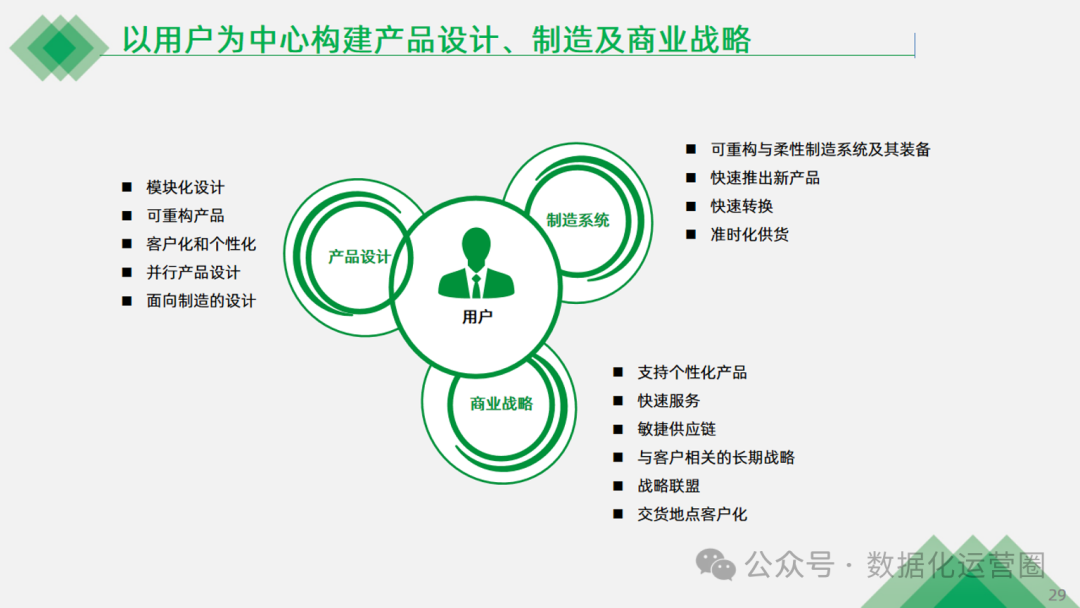 以用户为中心构建产品设计、制造及商业战略

■ 模块化设计
■ 可重构产品
■ 客户化和个性化
■ 并行产品设计
■ 面向制造的设计

产品设计

制造系统

用户

商业战略

■ 可重构与柔性制造系统及其装备
■ 快速推出新产品
■ 快速转换
■ 准时化供货

■ 支持个性化产品
■ 快速服务
■ 敏捷供应链
■ 与客户相关的长期战略
■ 战略联盟
■ 交货地点客户化

公众号 · 数据化运营圈

29